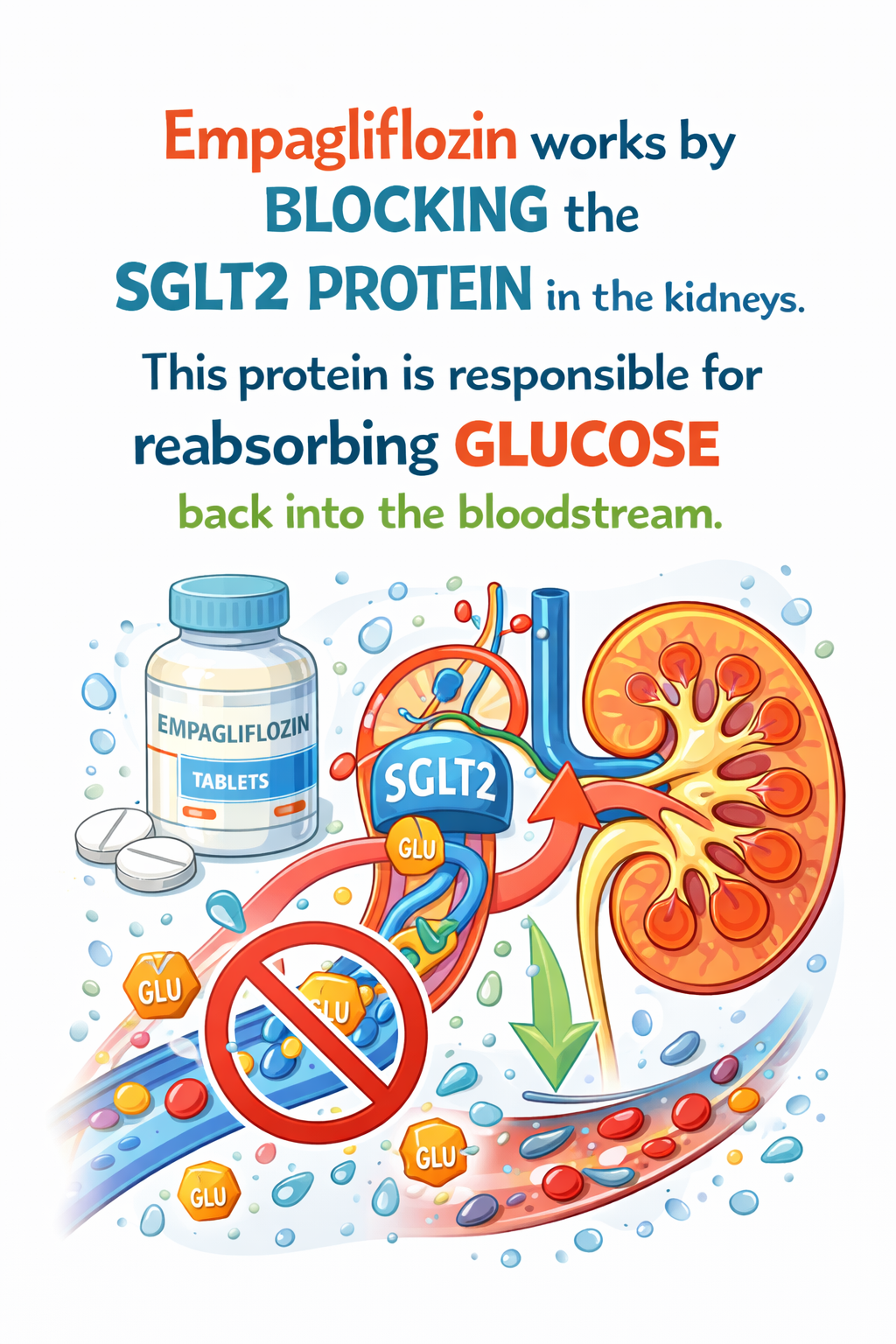 Empagliflozin works by BLOCKING the SGLT2 PROTEIN in the kidneys.

This protein is responsible for reabsorbing GLUCOSE back into the bloodstream.

EMPAGLIFLOZIN
TABLETS

SGLT2

GLU

GLU

GLU

GLU

GLU